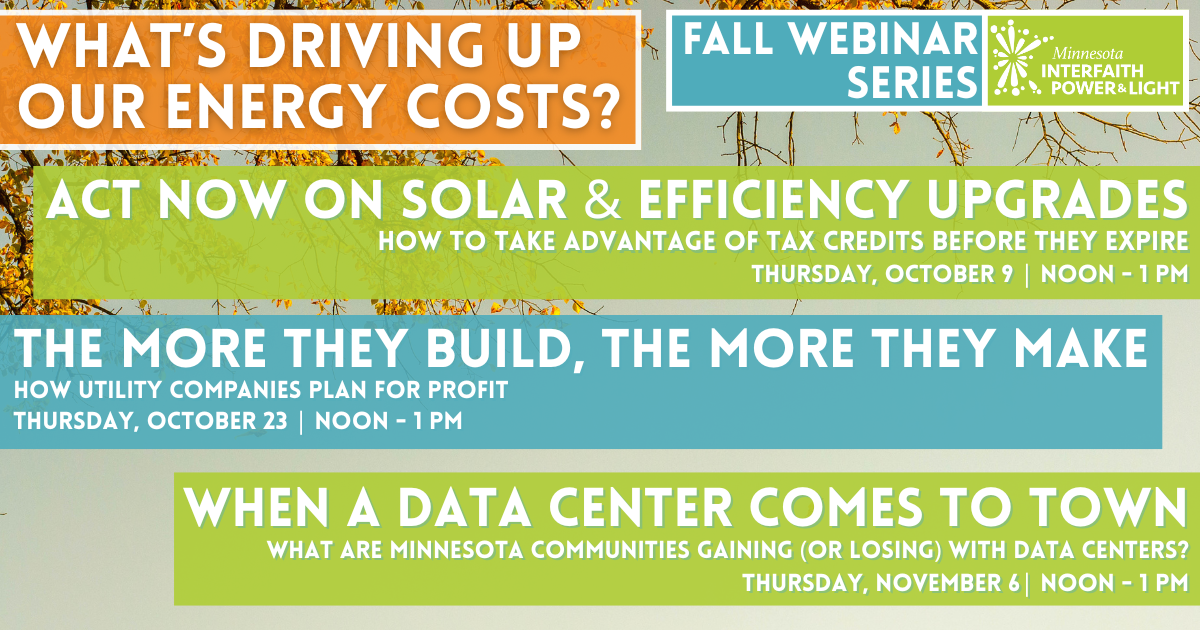 WHAT'S DRIVING UP OUR ENERGY COSTS?

FALL WEBINAR SERIES

Minnesota INTERFAITH POWER & LIGHT

ACT NOW ON SOLAR & EFFICIENCY UPGRADES
HOW TO TAKE ADVANTAGE OF TAX CREDITS BEFORE THEY EXPIRE
THURSDAY, OCTOBER 9 | NOON - 1 PM

THE MORE THEY BUILD, THE MORE THEY MAKE
HOW UTILITY COMPANIES PLAN FOR PROFIT
THURSDAY, OCTOBER 23 | NOON - 1 PM

WHEN A DATA CENTER COMES TO TOWN
WHAT ARE MINNESOTA COMMUNITIES GAINING (OR LOSING) WITH DATA CENTERS?
THURSDAY, NOVEMBER 6| NOON - 1 PM